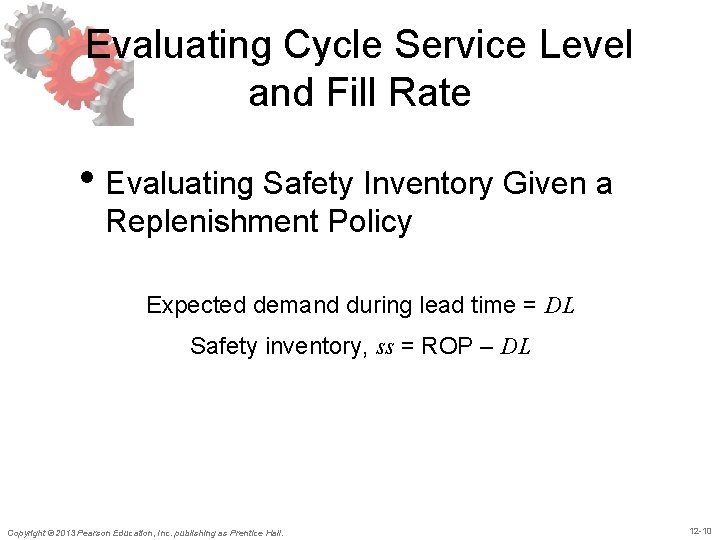 Evaluating Cycle Service Level and Fill Rate

• Evaluating Safety Inventory Given a Replenishment Policy

Expected demand during lead time = $DL$

Safety inventory, $ss$ = ROP – $DL$

Copyright © 2013 Pearson Education, Inc. publishing as Prentice Hall.

12-10